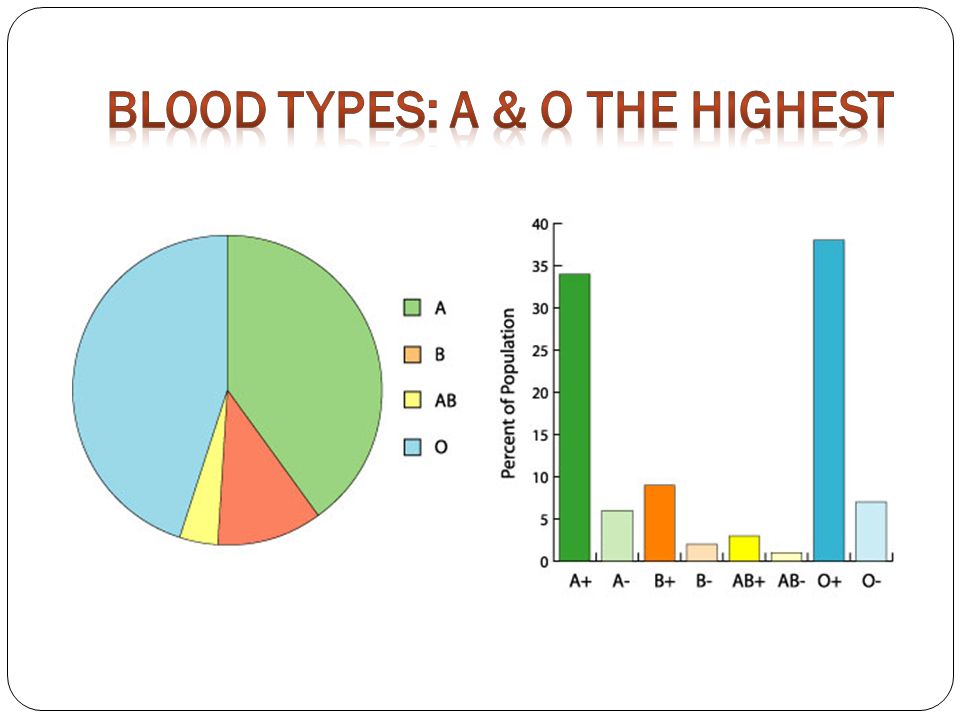 BLOOD TYPES: A & O THE HIGHEST

A
B
AB
O

Percent of Population

40
35
30
25
20
15
10
5
0

A+ A- B+ B- AB+ AB- O+ O-